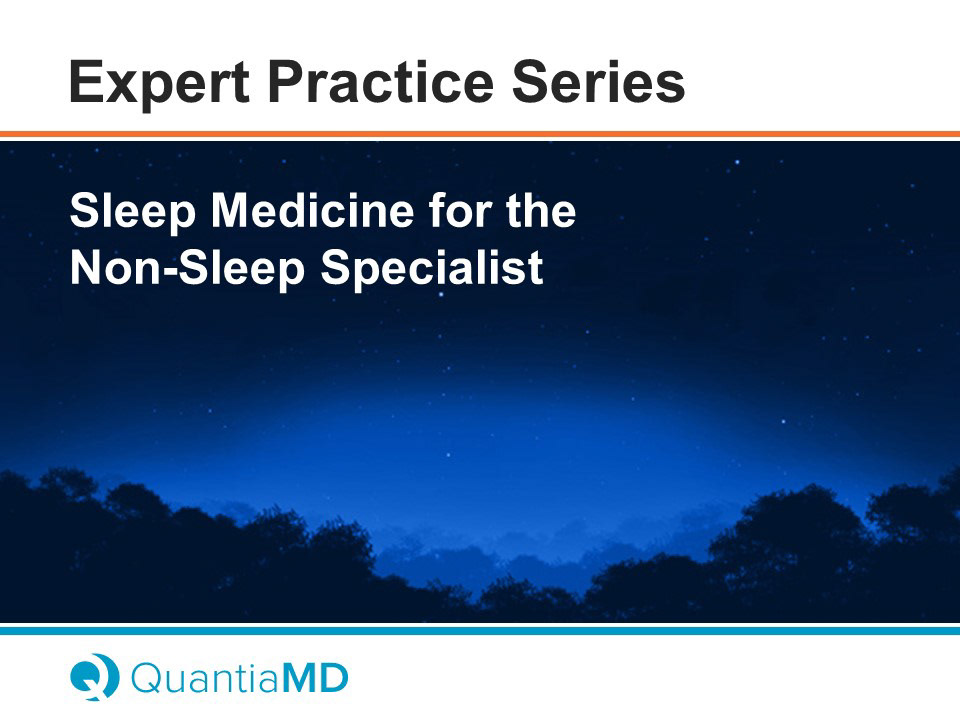 Expert Practice Series

Sleep Medicine for the Non-Sleep Specialist

QuantiaMD